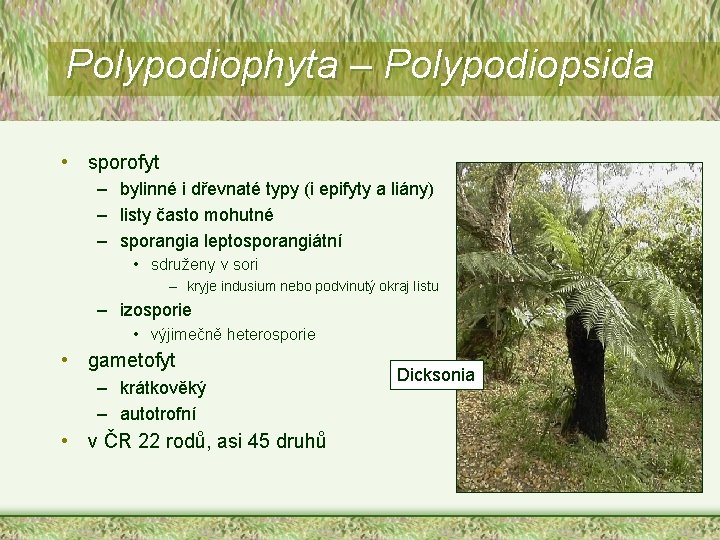 Polypodiophyta – Polypodiopsida

• sporofyt
– bylinné i dřevnaté typy (i epifyty a liány)
– listy často mohutné
– sporangia leptosporangiátní
• sdruženy v sori
– kryje indusium nebo podvinutý okraj listu
– izosporie
• výjimečně heterosporie
• gametofyt
– krátkověký
– autotrofní
• v ČR 22 rodů, asi 45 druhů

Dicksonia